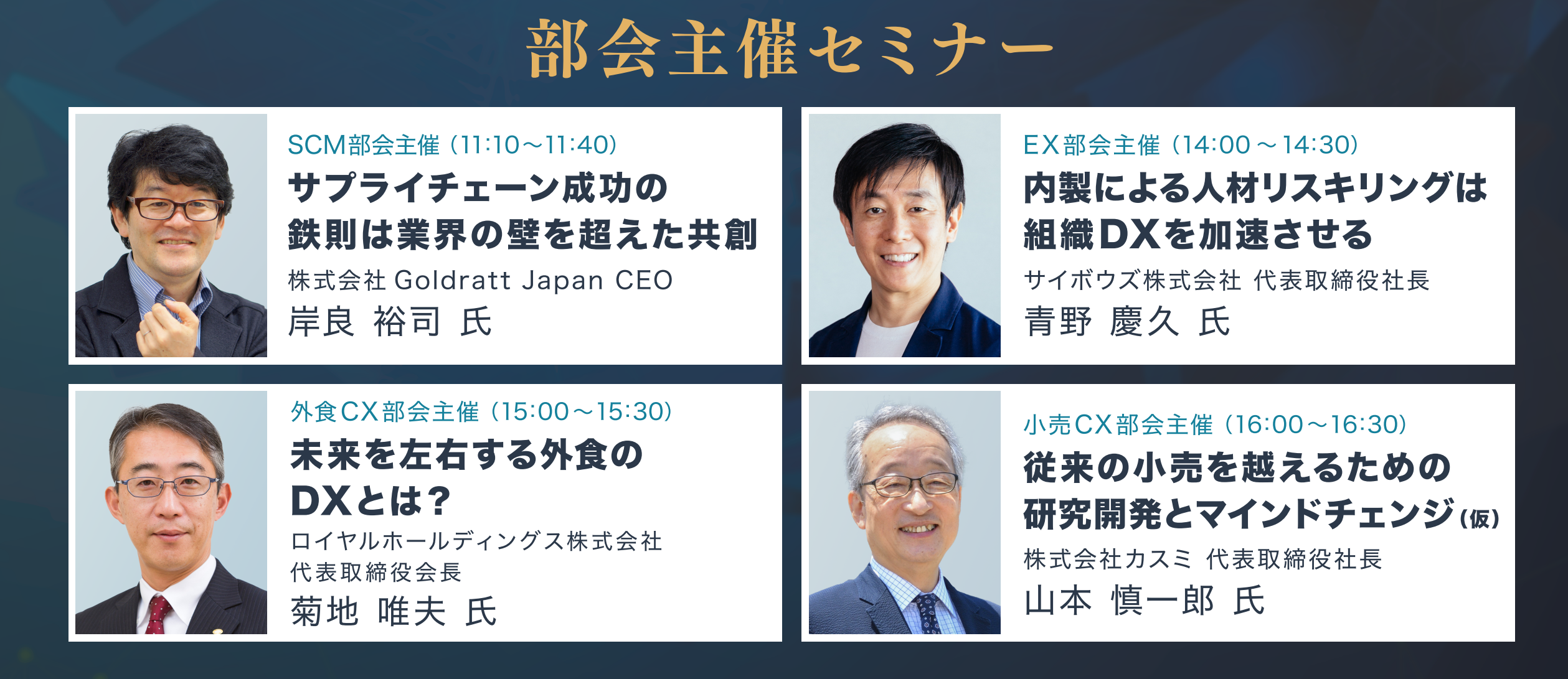 部会主催セミナー

SCM部会主催（11:10～11:40）
サプライチェーン成功の鉄則は業界の壁を超えた共創
株式会社 Goldratt Japan CEO
岸良 裕司 氏

EX部会主催（14:00～14:30）
内製による人材リスキリングは組織DXを加速させる
サイボウズ株式会社 代表取締役社長
青野 慶久 氏

外食CX部会主催（15:00～15:30）
未来を左右する外食のDXとは？
ロイヤルホールディングス株式会社
代表取締役会長
菊地 唯夫 氏

小売CX部会主催（16:00～16:30）
従来の小売を越えるための研究開発とマインドチェンジ（仮）
株式会社カスミ 代表取締役社長
山本 慎一郎 氏